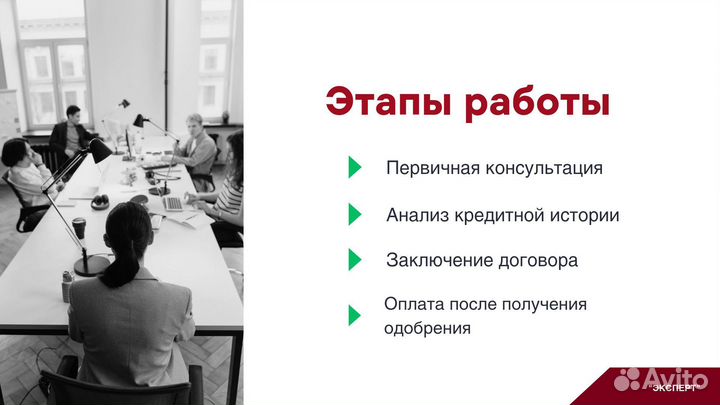 Этапы работы

Первичная консультация

Анализ кредитной истории

Заключение договора

Оплата после получения одобрения

Avito

ЭКСПЕРТ